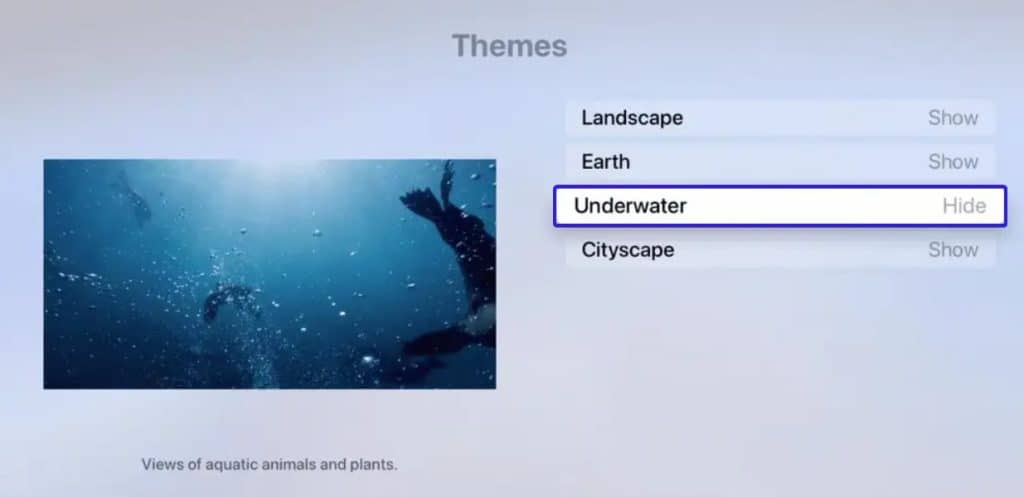 Themes

Landscape Show
Earth Show
Underwater Hide
Cityscape Show

Views of aquatic animals and plants.